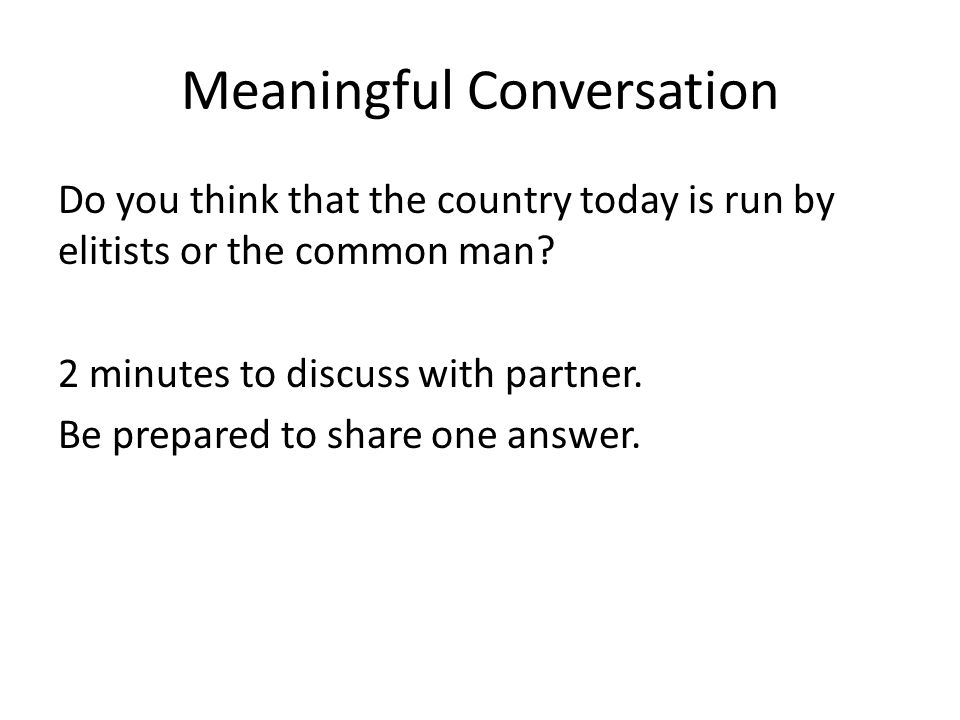 Meaningful Conversation

Do you think that the country today is run by elitists or the common man?

2 minutes to discuss with partner.

Be prepared to share one answer.